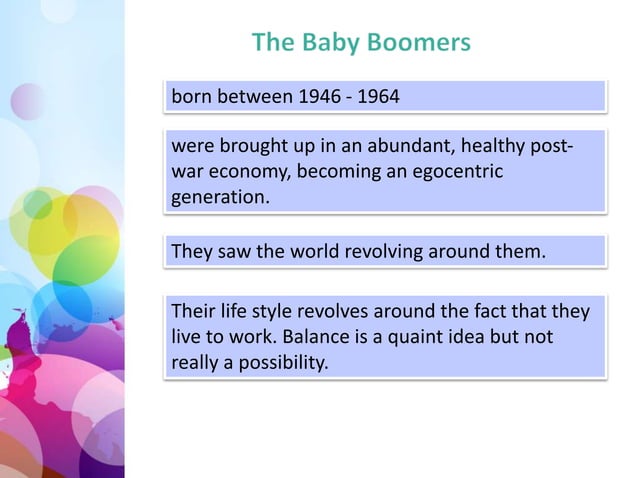 The Baby Boomers

born between 1946 - 1964

were brought up in an abundant, healthy post-war economy, becoming an egocentric generation.

They saw the world revolving around them.

Their life style revolves around the fact that they live to work. Balance is a quaint idea but not really a possibility.